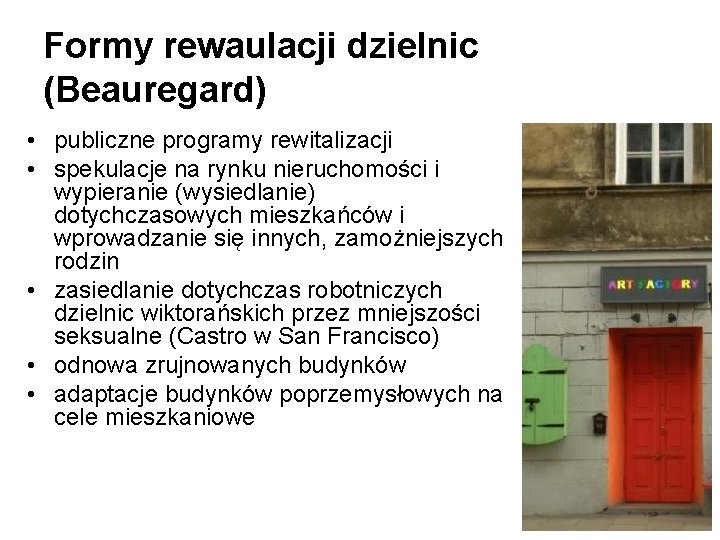 Formy rewaulacji dzielnic (Beauregard)

• publiczne programy rewitalizacji
• spekulacje na rynku nieruchomości i wypieranie (wysiedlanie) dotychczasowych mieszkańców i wprowadzanie się innych, zamożniejszych rodzin
• zasiedlanie dotychczas robotniczych dzielnic wiktorańskich przez mniejszości seksualne (Castro w San Francisco)
• odnowa zrujnowanych budynków
• adaptacje budynków poprzemysłowych na cele mieszkaniowe

ART FACTORY